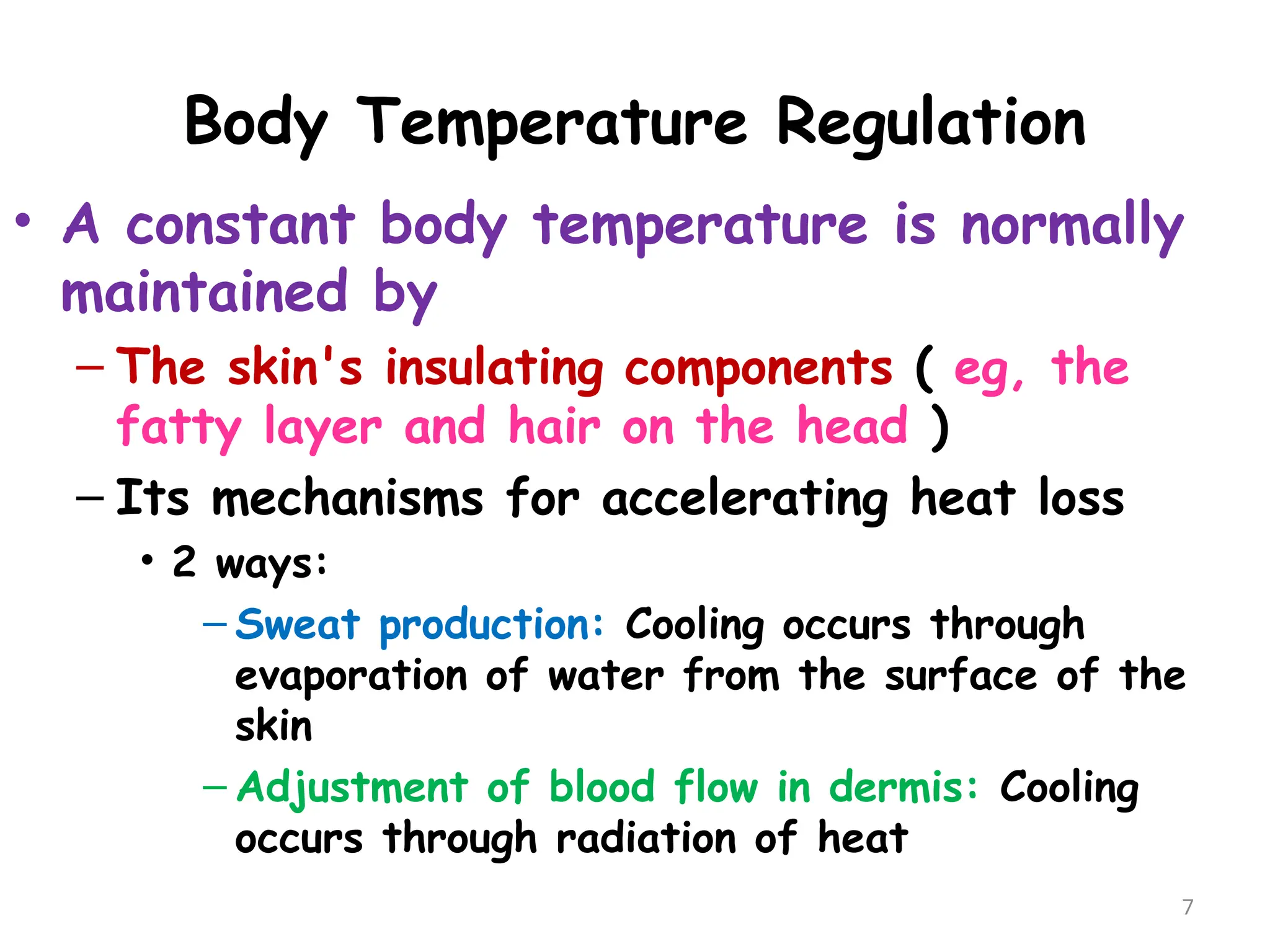 Body Temperature Regulation

• A constant body temperature is normally maintained by

– The skin's insulating components ( eg, the fatty layer and hair on the head )

– Its mechanisms for accelerating heat loss

• 2 ways:

– Sweat production: Cooling occurs through evaporation of water from the surface of the skin

– Adjustment of blood flow in dermis: Cooling occurs through radiation of heat

7